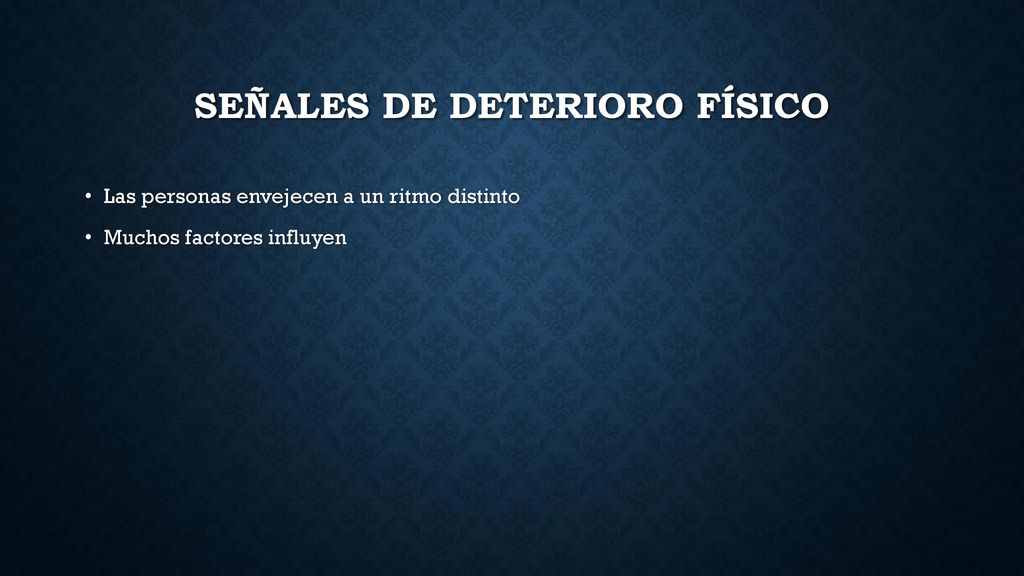 SEÑALES DE DETERIORO FÍSICO

• Las personas envejecen a un ritmo distinto
• Muchos factores influyen